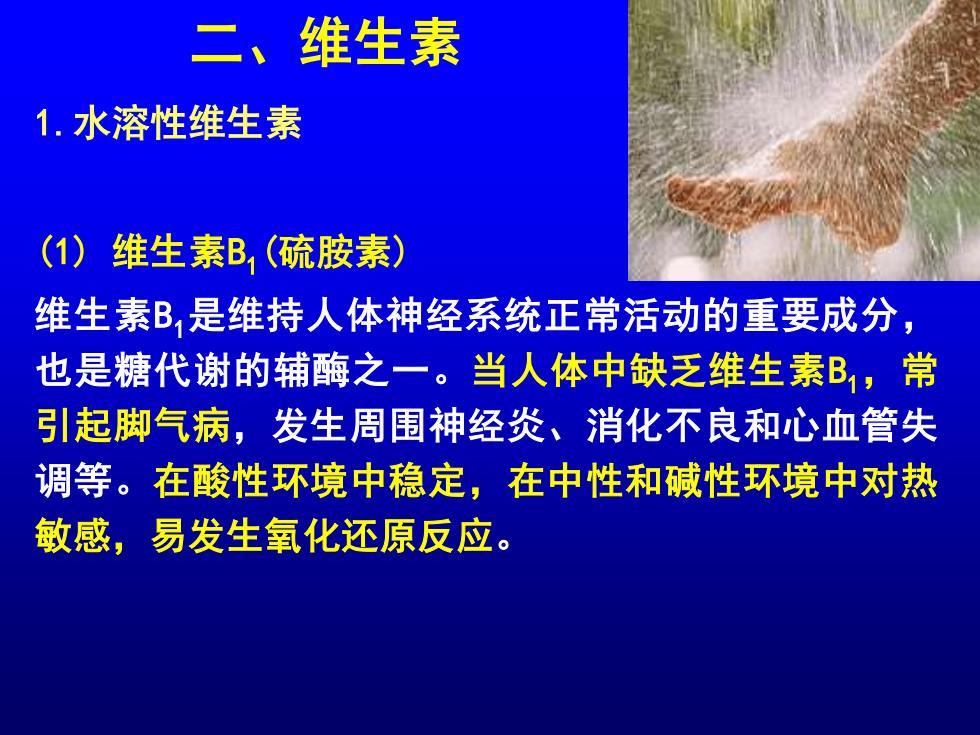 二、维生素

1. 水溶性维生素

(1) 维生素$B_1$(硫胺素)

维生素$B_1$是维持人体神经系统正常活动的重要成分，也是糖代谢的辅酶之一。当人体中缺乏维生素$B_1$，常引起脚气病，发生周围神经炎、消化不良和心血管失调等。在酸性环境中稳定，在中性和碱性环境中对热敏感，易发生氧化还原反应。